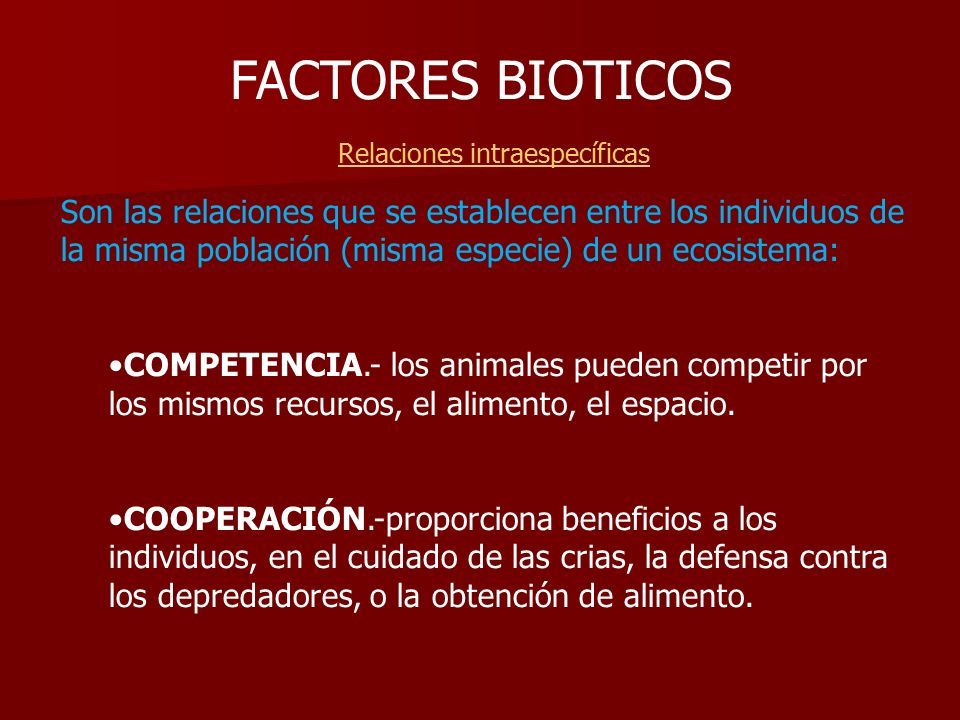 FACTORES BIOTICOS

Relaciones intraespecíficas

Son las relaciones que se establecen entre los individuos de la misma población (misma especie) de un ecosistema:

•COMPETENCIA.- los animales pueden competir por los mismos recursos, el alimento, el espacio.

•COOPERACIÓN.-proporciona beneficios a los individuos, en el cuidado de las crias, la defensa contra los depredadores, o la obtención de alimento.